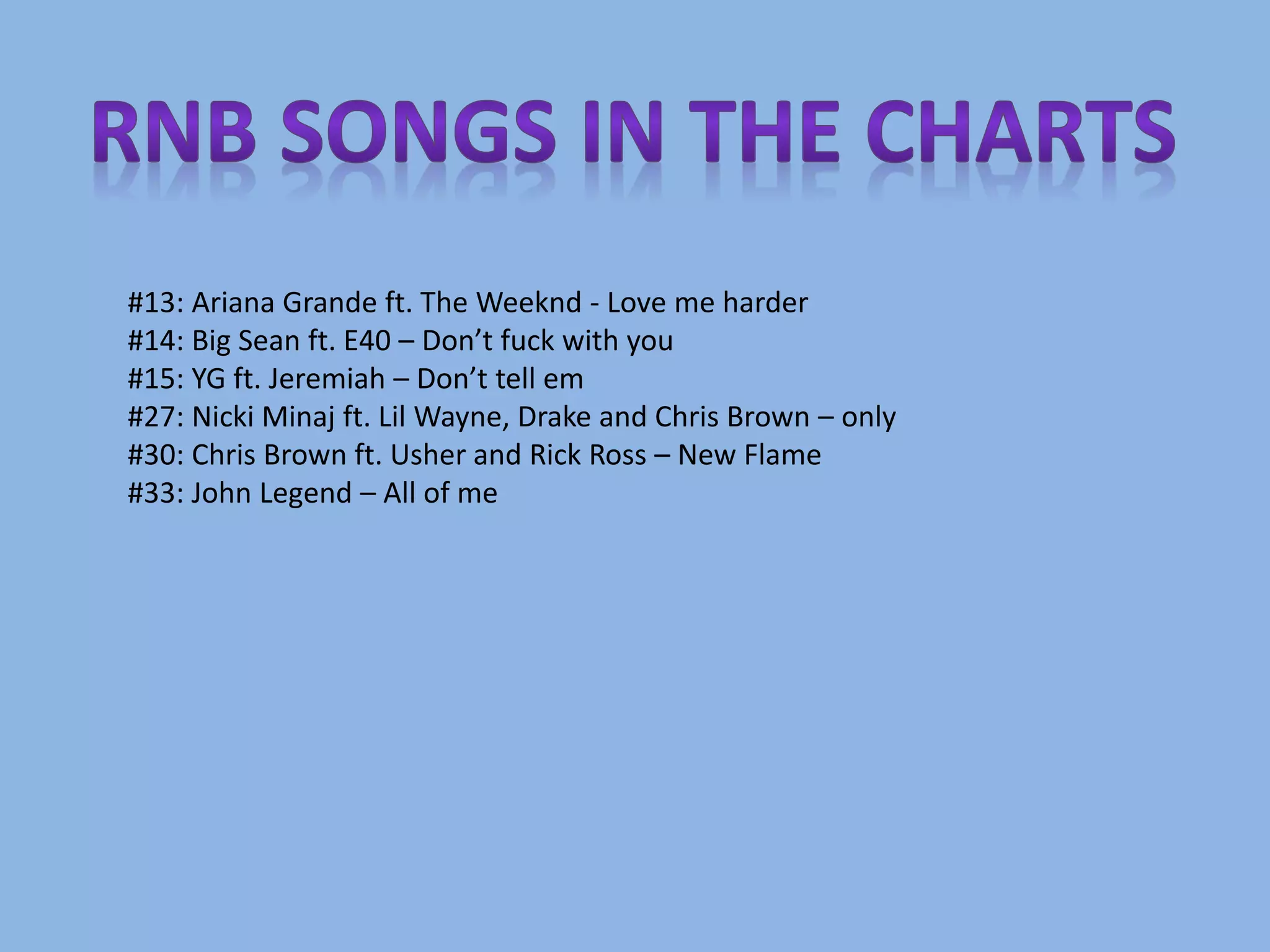 RNB SONGS IN THE CHARTS

#13: Ariana Grande ft. The Weeknd - Love me harder
#14: Big Sean ft. E40 – Don’t fuck with you
#15: YG ft. Jeremiah – Don’t tell em
#27: Nicki Minaj ft. Lil Wayne, Drake and Chris Brown – only
#30: Chris Brown ft. Usher and Rick Ross – New Flame
#33: John Legend – All of me